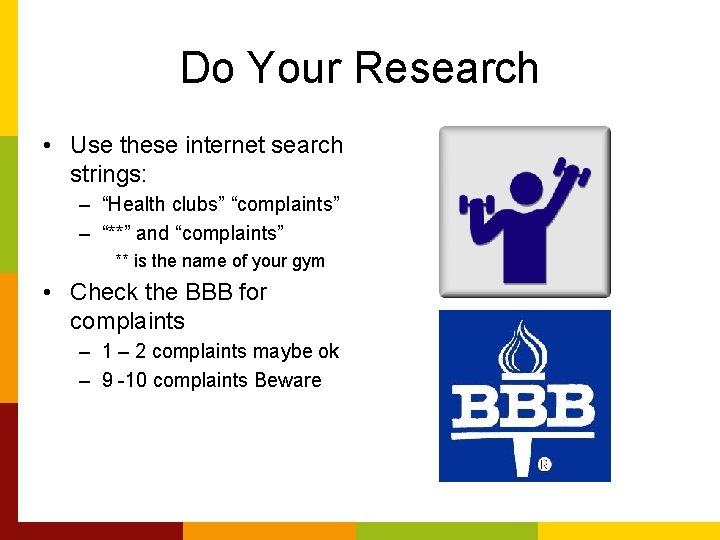 Do Your Research

• Use these internet search strings:
  – “Health clubs” “complaints”
  – “**” and “complaints”
    ** is the name of your gym
• Check the BBB for complaints
  – 1 – 2 complaints maybe ok
  – 9 -10 complaints Beware

BBB ®